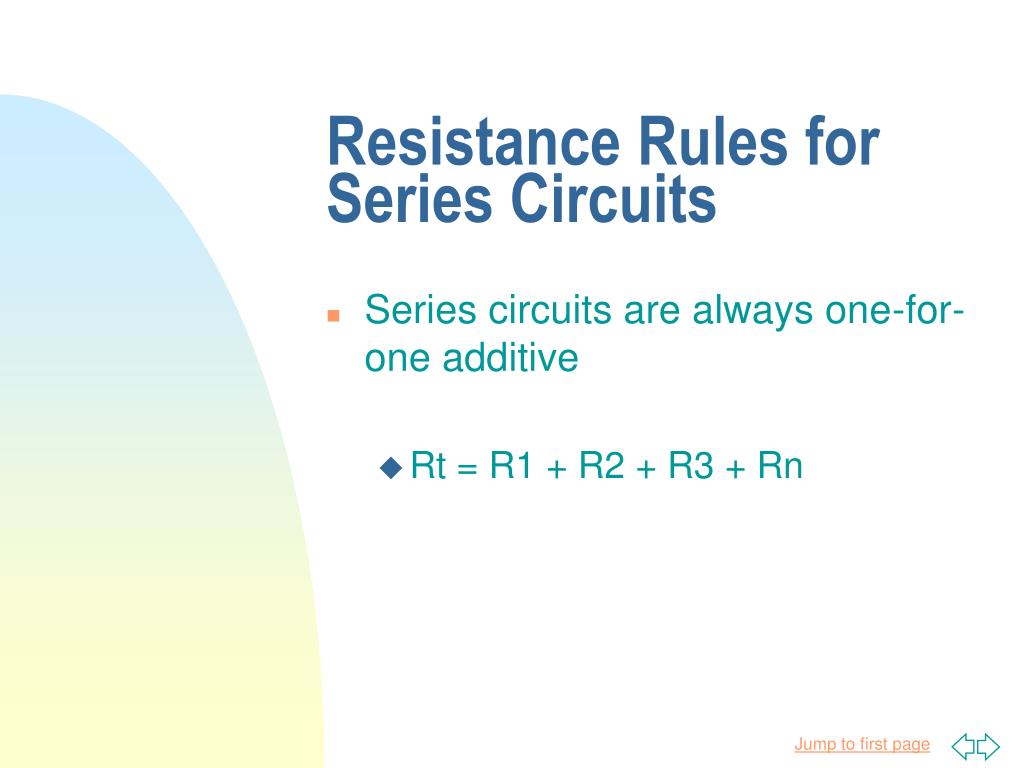 Resistance Rules for Series Circuits

Series circuits are always one-for-one additive

Rt = R1 + R2 + R3 + Rn

Jump to first page